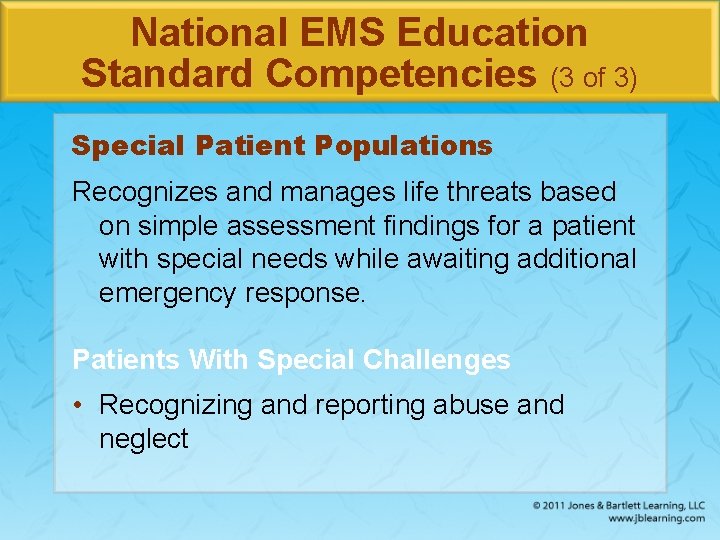 National EMS Education Standard Competencies (3 of 3)

Special Patient Populations

Recognizes and manages life threats based on simple assessment findings for a patient with special needs while awaiting additional emergency response.

Patients With Special Challenges

• Recognizing and reporting abuse and neglect

© 2011 Jones & Bartlett Learning, LLC
www.jblearning.com